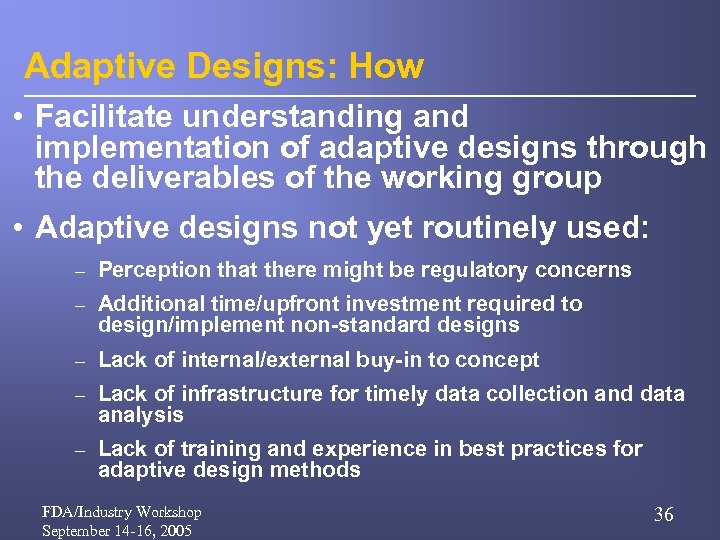 Adaptive Designs: How

• Facilitate understanding and implementation of adaptive designs through the deliverables of the working group

• Adaptive designs not yet routinely used:

– Perception that there might be regulatory concerns

– Additional time/upfront investment required to design/implement non-standard designs

– Lack of internal/external buy-in to concept

– Lack of infrastructure for timely data collection and data analysis

– Lack of training and experience in best practices for adaptive design methods

FDA/Industry Workshop
September 14-16, 2005

36